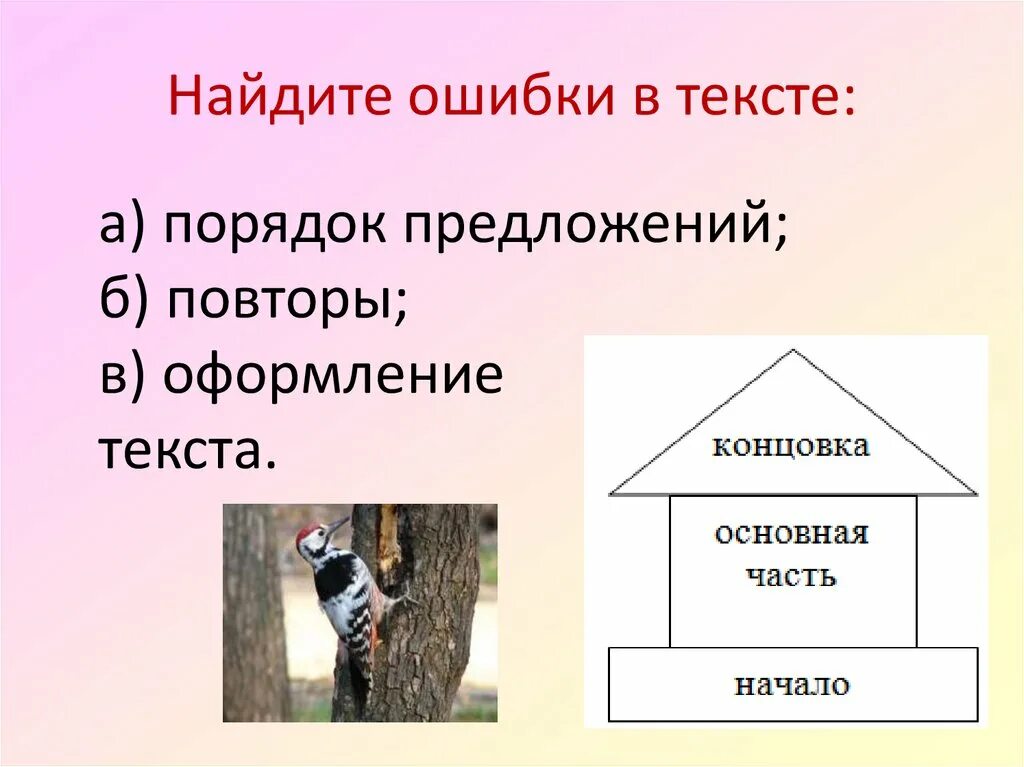 Найдите ошибки в тексте:

а) порядок предложений;
б) повторы;
в) оформление текста.

концовка

основная часть

начало